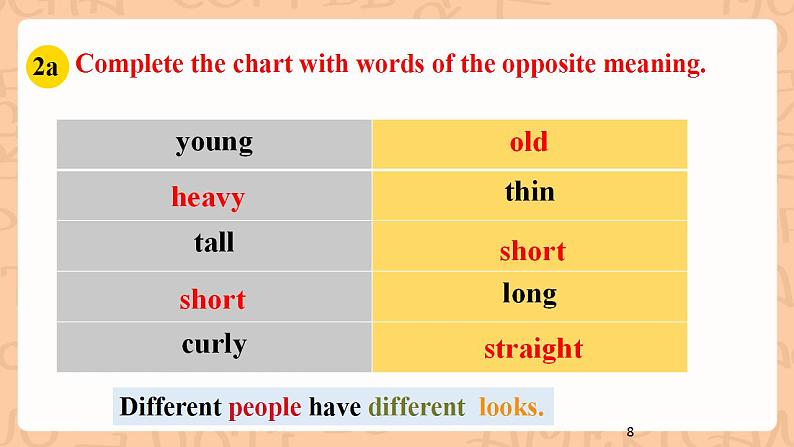 2a Complete the chart with words of the opposite meaning.

| young | old |
|---|---|
| heavy | thin |
| tall | short |
| short | long |
| curly | straight |

Different people have different looks.

8